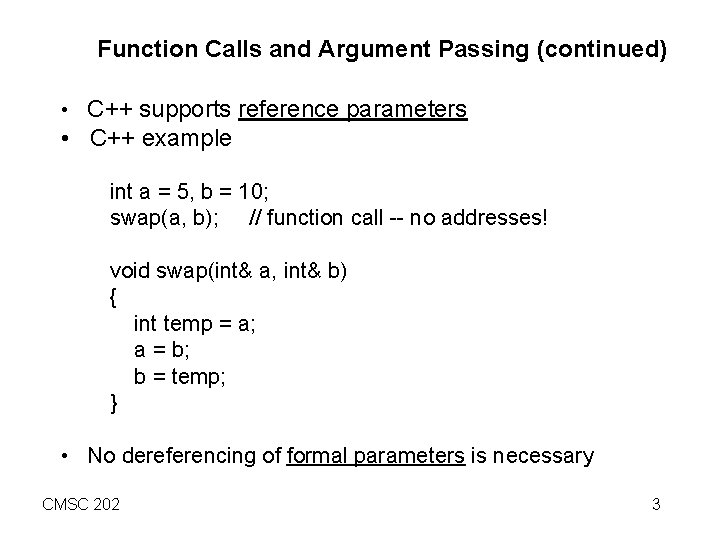 Function Calls and Argument Passing (continued)

• C++ supports reference parameters
• C++ example

int a = 5, b = 10;
swap(a, b);   // function call -- no addresses!

void swap(int& a, int& b)
{
   int temp = a;
   a = b;
   b = temp;
}

• No dereferencing of formal parameters is necessary

CMSC 202

3